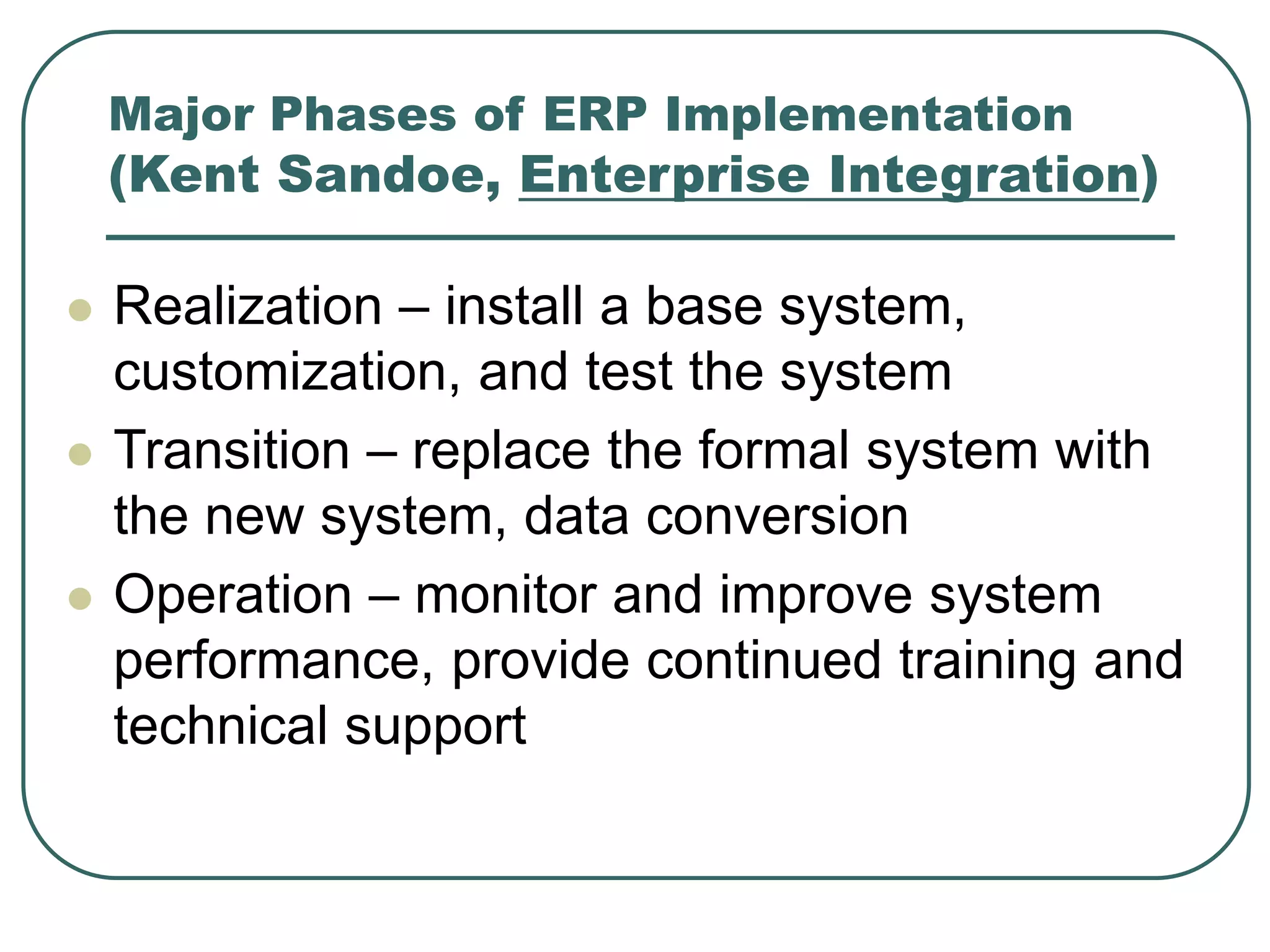 Major Phases of ERP Implementation (Kent Sandoe, Enterprise Integration)

- Realization – install a base system, customization, and test the system
- Transition – replace the formal system with the new system, data conversion
- Operation – monitor and improve system performance, provide continued training and technical support